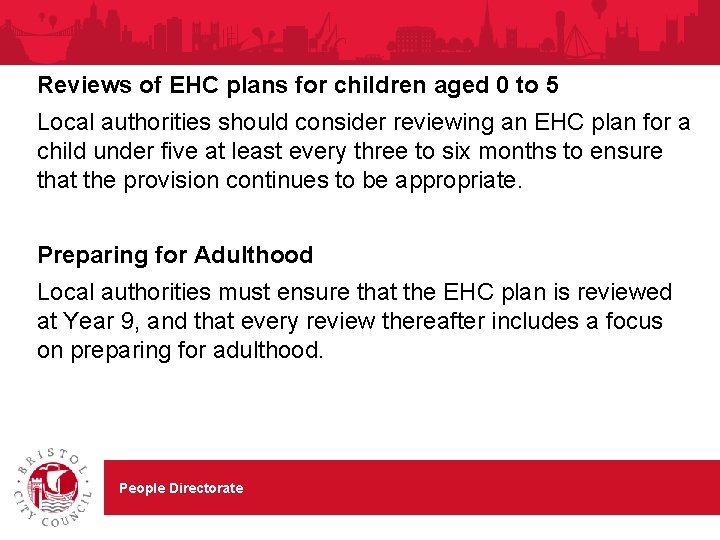 Reviews of EHC plans for children aged 0 to 5

Local authorities should consider reviewing an EHC plan for a child under five at least every three to six months to ensure that the provision continues to be appropriate.

Preparing for Adulthood

Local authorities must ensure that the EHC plan is reviewed at Year 9, and that every review thereafter includes a focus on preparing for adulthood.

BRISTOL CITY COUNCIL

People Directorate